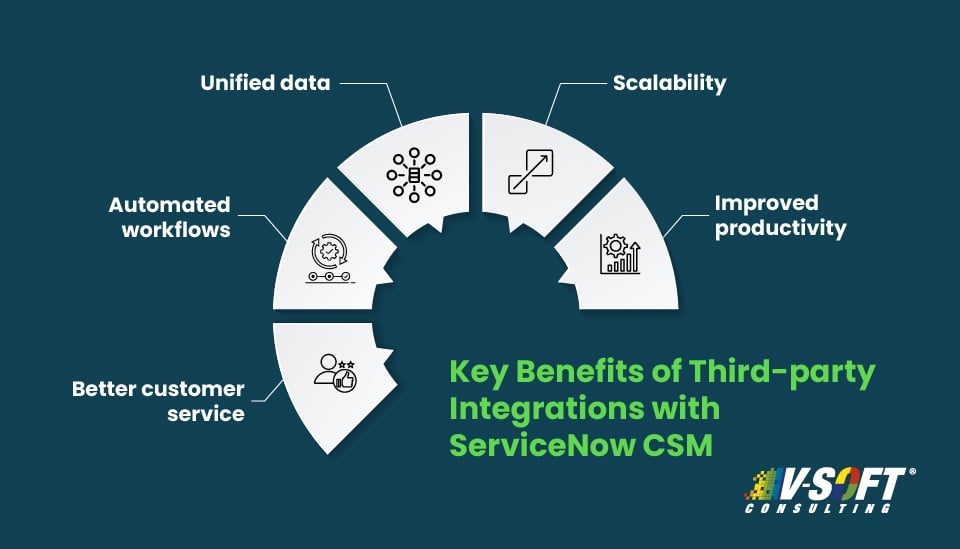 Unified data

Scalability

Automated workflows

Improved productivity

Better customer service

Key Benefits of Third-party Integrations with ServiceNow CSM

V-SOFT®
CONSULTING